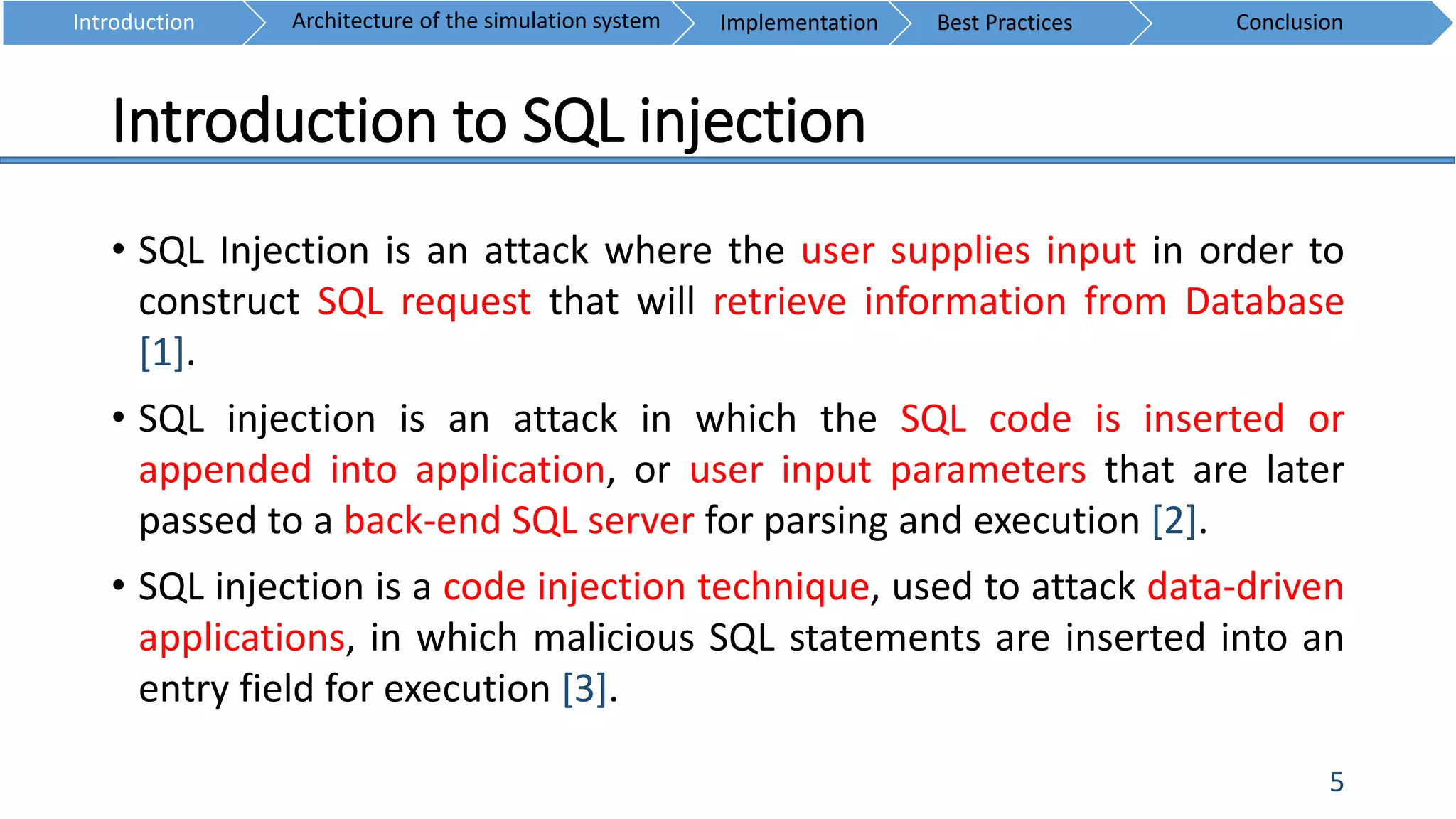 Introduction Architecture of the simulation system Implementation Best Practices Conclusion

Introduction to SQL injection

• SQL Injection is an attack where the user supplies input in order to construct SQL request that will retrieve information from Database [1].

• SQL injection is an attack in which the SQL code is inserted or appended into application, or user input parameters that are later passed to a back-end SQL server for parsing and execution [2].

• SQL injection is a code injection technique, used to attack data-driven applications, in which malicious SQL statements are inserted into an entry field for execution [3].

5